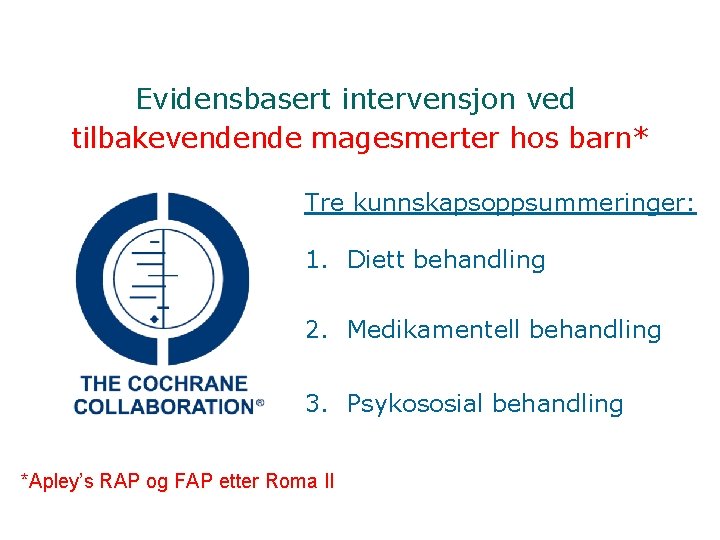 Evidensbasert intervensjon ved tilbakevendende magesmerter hos barn*

THE COCHRANE COLLABORATION®

Tre kunnskapsoppsummeringer:

1. Diett behandling

2. Medikamentell behandling

3. Psykososial behandling

*Apley's RAP og FAP etter Roma II